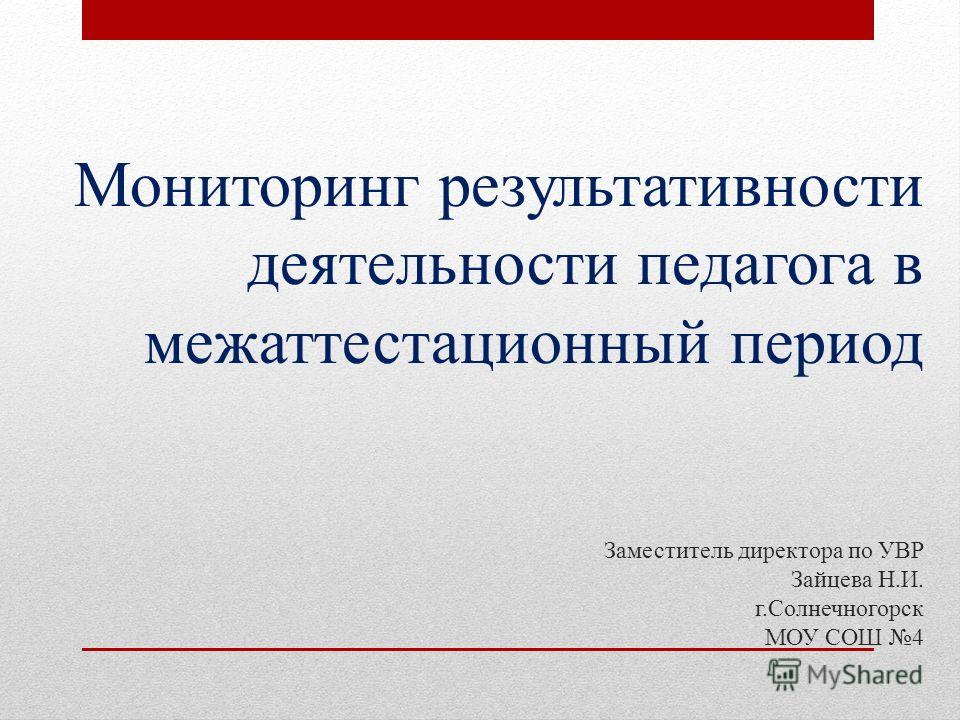 Мониторинг результативности деятельности педагога в межаттестационный период

Заместитель директора по УВР
Зайцева Н.И.
г.Солнечногорск
МОУ СОШ №4

MyShared